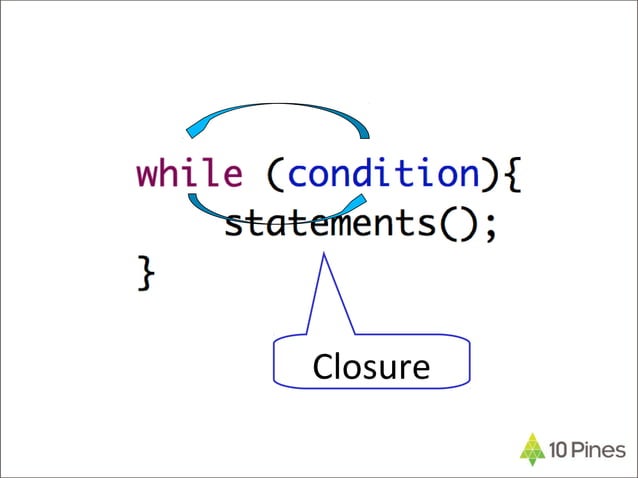 while (condition){
    statements();
}

Closure

10 Pines